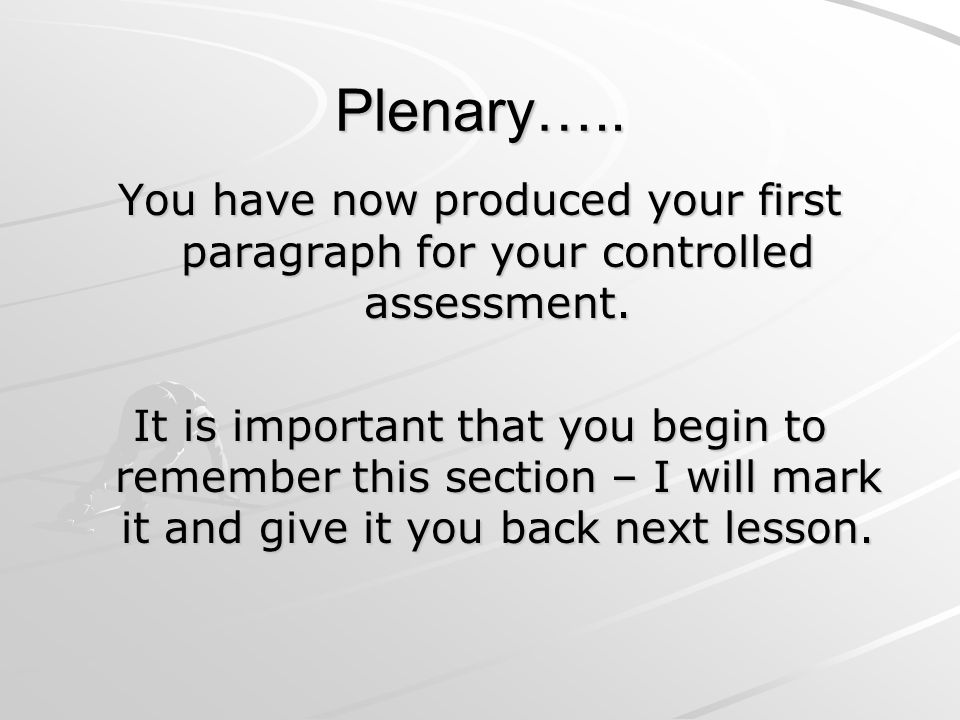 Plenary…..

You have now produced your first paragraph for your controlled assessment.

It is important that you begin to remember this section – I will mark it and give it you back next lesson.